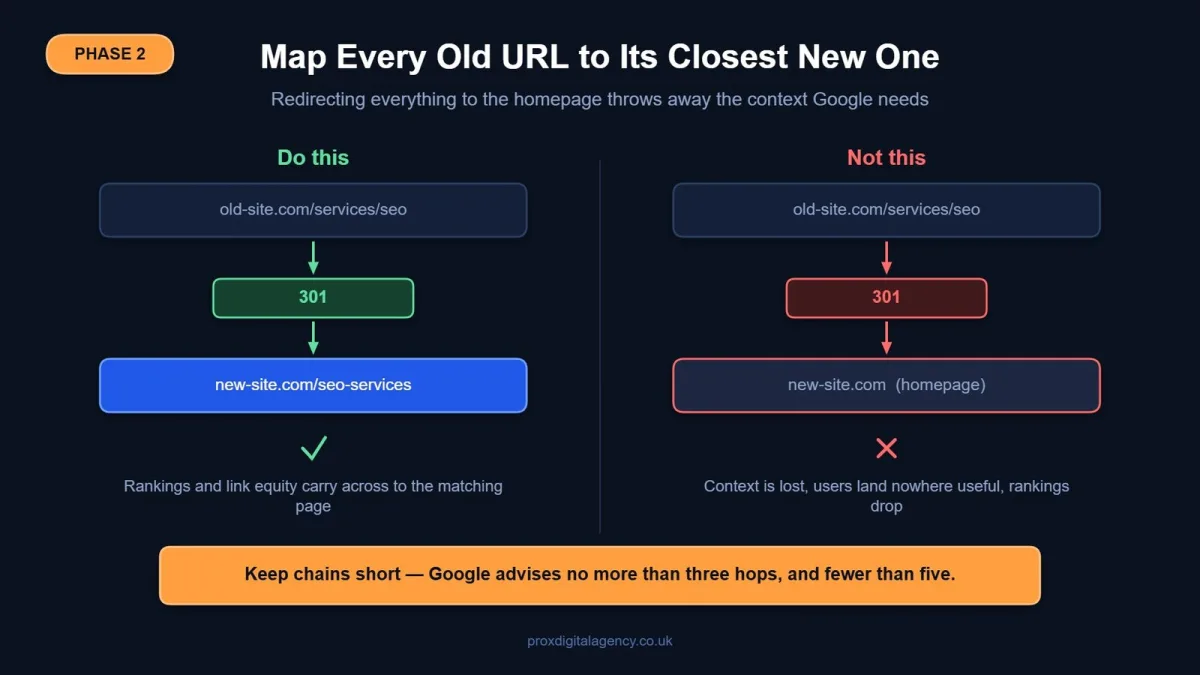 PHASE 2

Map Every Old URL to Its Closest New One

Redirecting everything to the homepage throws away the context Google needs

Do this

old-site.com/services/seo

301

new-site.com/seo-services

✓

Rankings and link equity carry across to the matching page

Not this

old-site.com/services/seo

301

new-site.com (homepage)

✕

Context is lost, users land nowhere useful, rankings drop

Keep chains short — Google advises no more than three hops, and fewer than five.

proxdigitalagency.co.uk